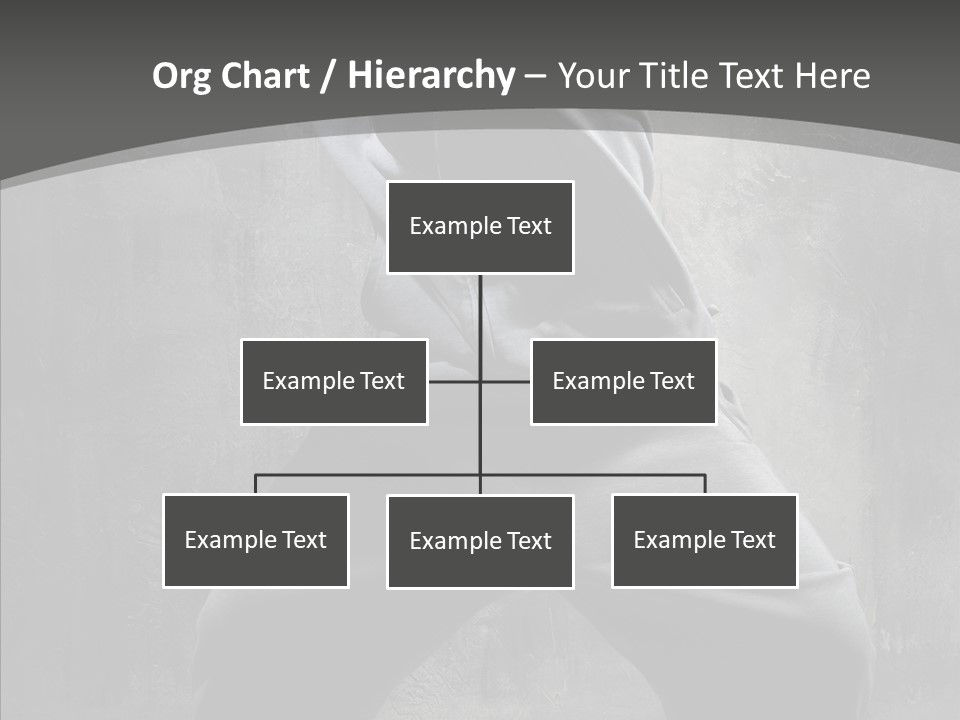 Org Chart / Hierarchy – Your Title Text Here

Example Text

Example Text

Example Text

Example Text

Example Text

Example Text